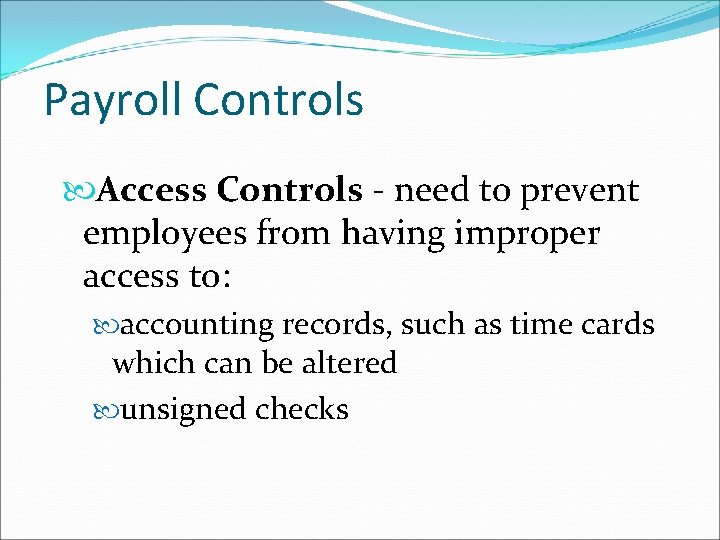 Payroll Controls

Access Controls - need to prevent employees from having improper access to:

accounting records, such as time cards which can be altered

unsigned checks